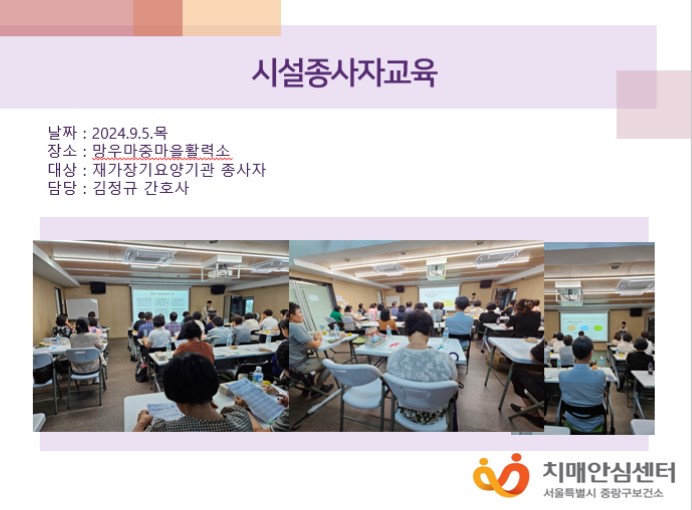 시설종사자교육

날짜 : 2024.9.5.목
장소 : 망우마중마을활력소
대상 : 재가장기요양기관 종사자
담당 : 김정규 간호사

치매안심센터
서울특별시 중랑구보건소